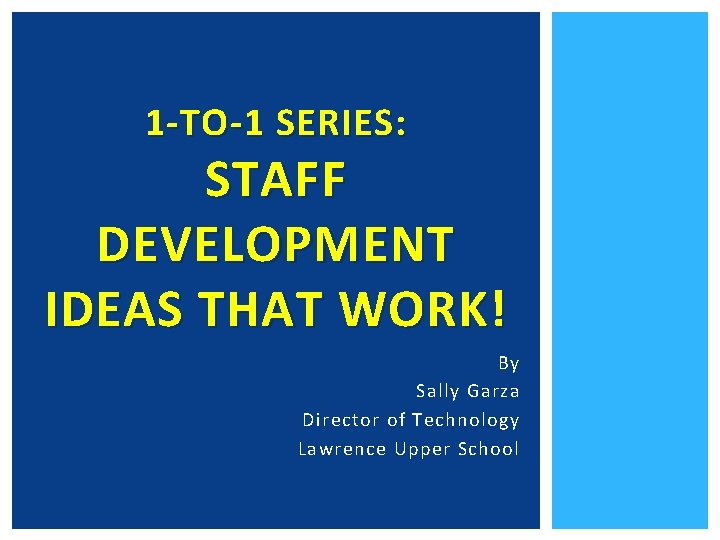 1-TO-1 SERIES:
STAFF DEVELOPMENT IDEAS THAT WORK!

By
Sally Garza
Director of Technology
Lawrence Upper School